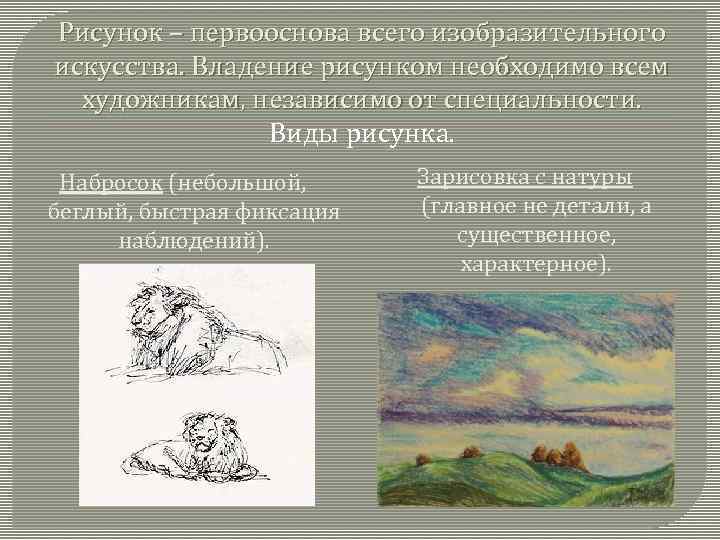 Рисунок – первооснова всего изобразительного искусства. Владение рисунком необходимо всем художникам, независимо от специальности.

Виды рисунка.

Набросок (небольшой, беглый, быстрая фиксация наблюдений).

Зарисовка с натуры (главное не детали, а существенное, характерное).